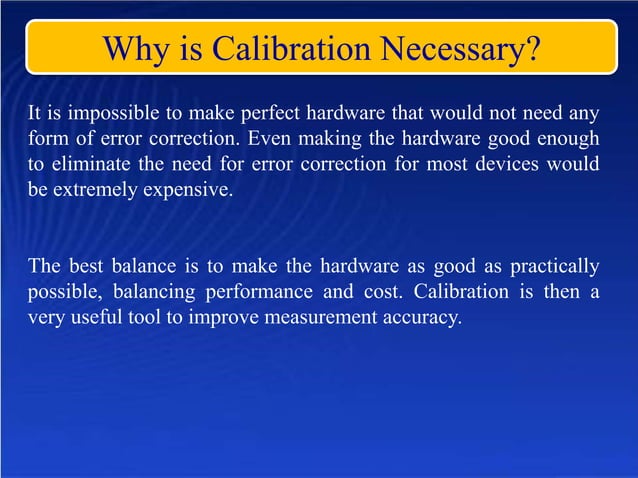 Why is Calibration Necessary?

It is impossible to make perfect hardware that would not need any form of error correction. Even making the hardware good enough to eliminate the need for error correction for most devices would be extremely expensive.

The best balance is to make the hardware as good as practically possible, balancing performance and cost. Calibration is then a very useful tool to improve measurement accuracy.